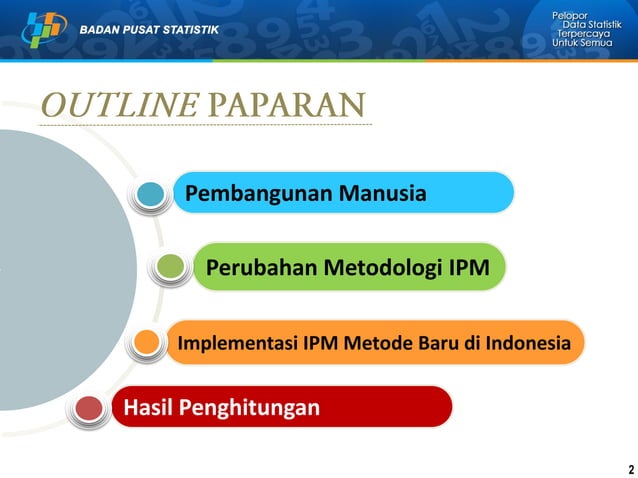 BADAN PUSAT STATISTIK

Pelopor
Data Statistik
Terpercaya
Untuk Semua

OUTLINE PAPARAN

Pembangunan Manusia

Perubahan Metodologi IPM

Implementasi IPM Metode Baru di Indonesia

Hasil Penghitungan

2